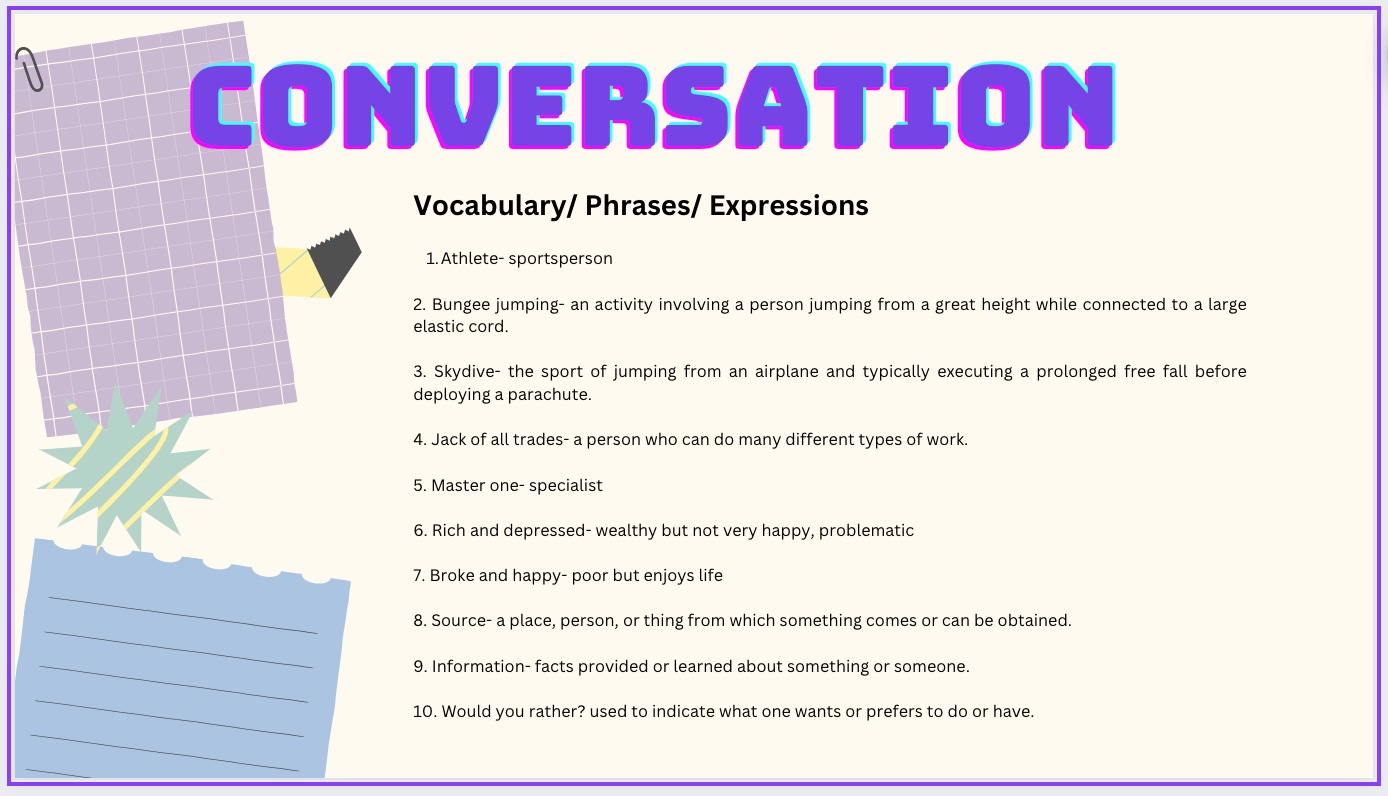 CONVERSATION

Vocabulary/ Phrases/ Expressions

1. Athlete- sportsperson

2. Bungee jumping- an activity involving a person jumping from a great height while connected to a large elastic cord.

3. Skydive- the sport of jumping from an airplane and typically executing a prolonged free fall before deploying a parachute.

4. Jack of all trades- a person who can do many different types of work.

5. Master one- specialist

6. Rich and depressed- wealthy but not very happy, problematic

7. Broke and happy- poor but enjoys life

8. Source- a place, person, or thing from which something comes or can be obtained.

9. Information- facts provided or learned about something or someone.

10. Would you rather? used to indicate what one wants or prefers to do or have.